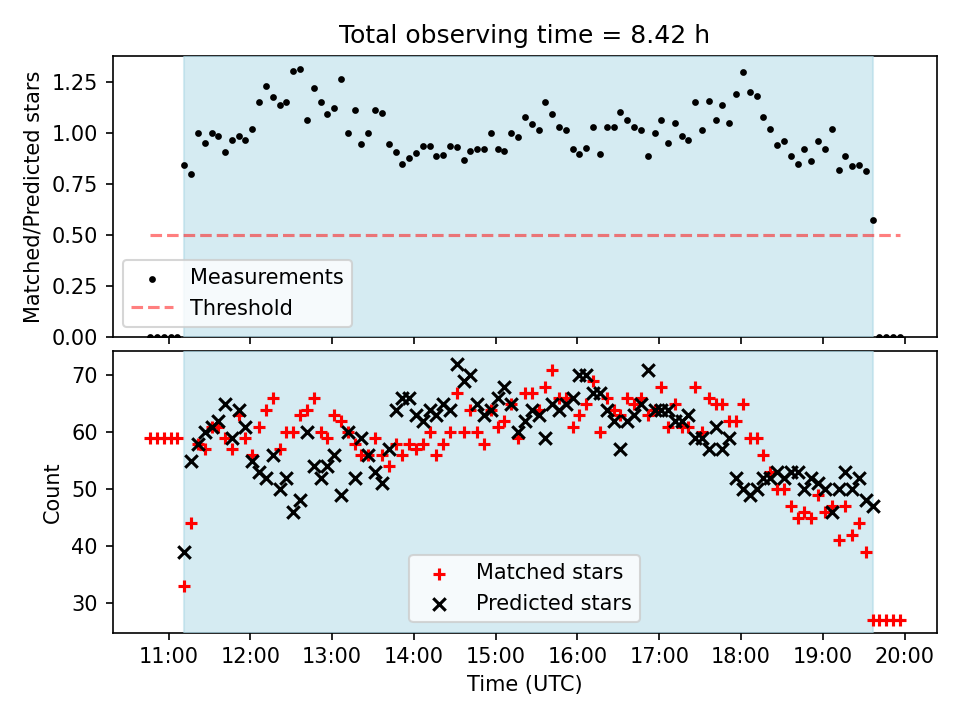 Total observing time = 8.42 h

Matched/Predicted stars

1.25
1.00
0.75
0.50
0.25
0.00

Measurements
Threshold

Count

70
60
50
40
30

Matched stars
Predicted stars

11:00 12:00 13:00 14:00 15:00 16:00 17:00 18:00 19:00 20:00
Time (UTC)